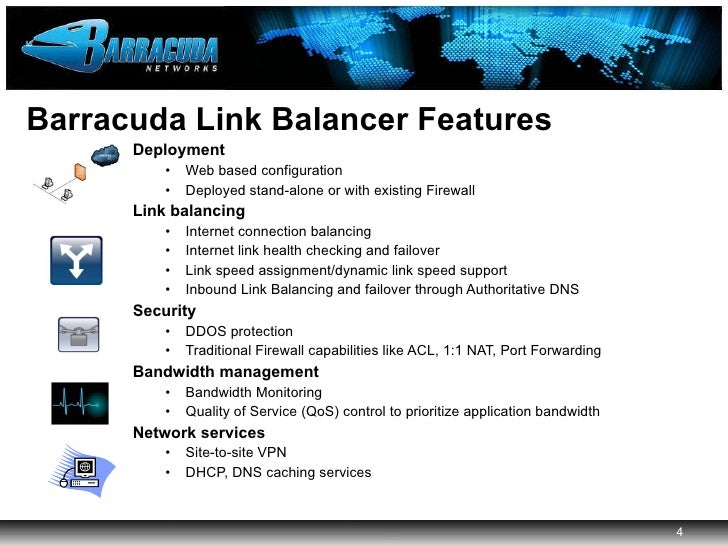 BARRACUDA
NETWORKS

Barracuda Link Balancer Features

Deployment
• Web based configuration
• Deployed stand-alone or with existing Firewall

Link balancing
• Internet connection balancing
• Internet link health checking and failover
• Link speed assignment/dynamic link speed support
• Inbound Link Balancing and failover through Authoritative DNS

Security
• DDOS protection
• Traditional Firewall capabilities like ACL, 1:1 NAT, Port Forwarding

Bandwidth management
• Bandwidth Monitoring
• Quality of Service (QoS) control to prioritize application bandwidth

Network services
• Site-to-site VPN
• DHCP, DNS caching services

4